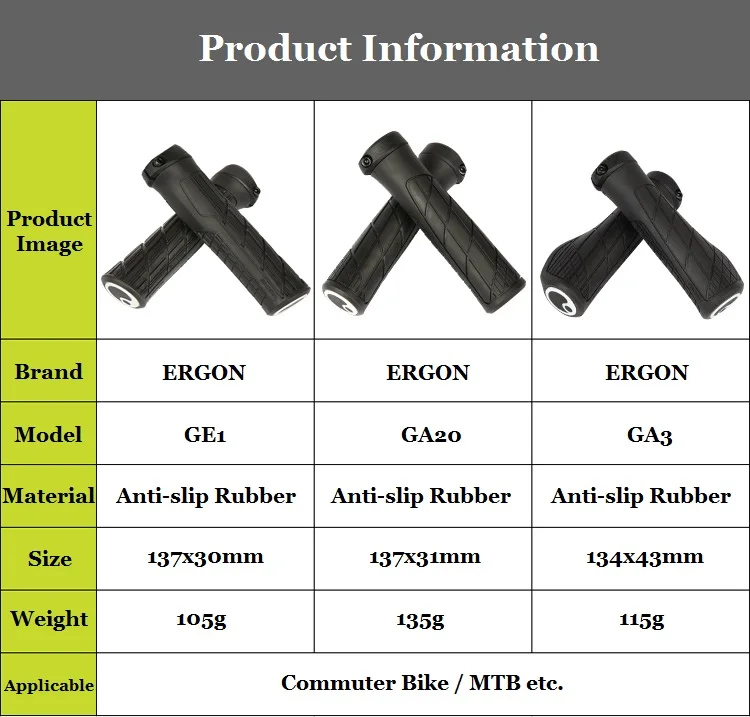 Product Information

| Product Image | | | |
|---|---|---|---|
| Brand | ERGON | ERGON | ERGON |
| Model | GE1 | GA20 | GA3 |
| Material | Anti-slip Rubber | Anti-slip Rubber | Anti-slip Rubber |
| Size | 137x30mm | 137x31mm | 134x43mm |
| Weight | 105g | 135g | 115g |
| Applicable | Commuter Bike / MTB etc. | | |